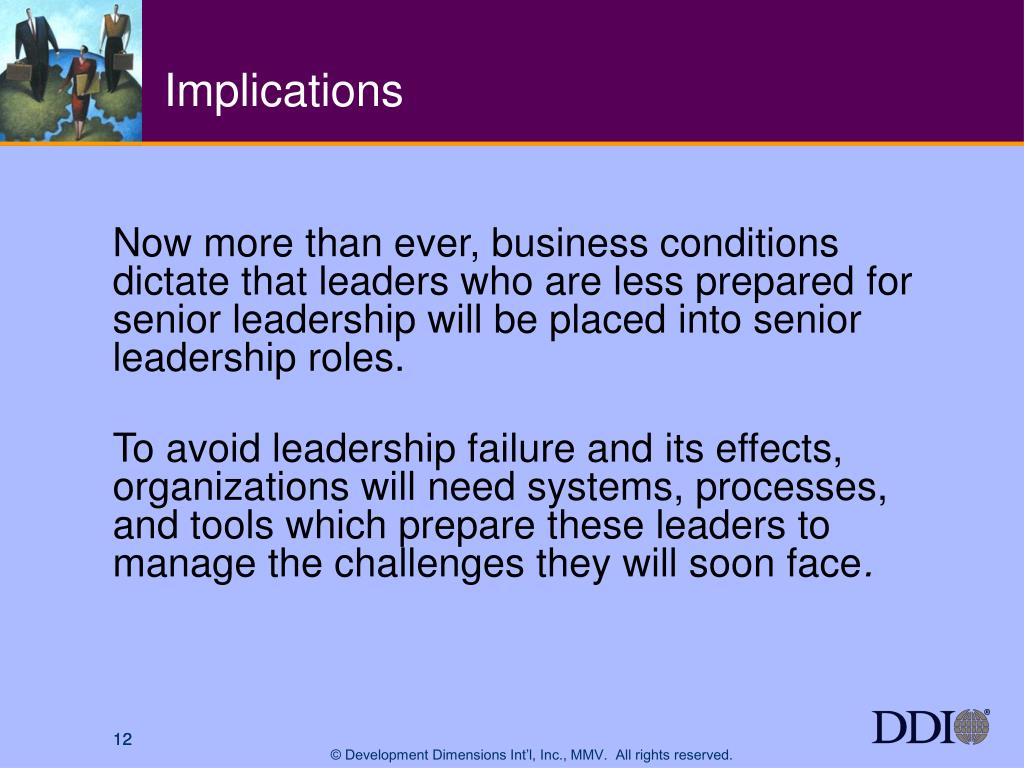 Implications

Now more than ever, business conditions dictate that leaders who are less prepared for senior leadership will be placed into senior leadership roles.

To avoid leadership failure and its effects, organizations will need systems, processes, and tools which prepare these leaders to manage the challenges they will soon face.

12

© Development Dimensions Int'l, Inc., MMV. All rights reserved.

DDI®